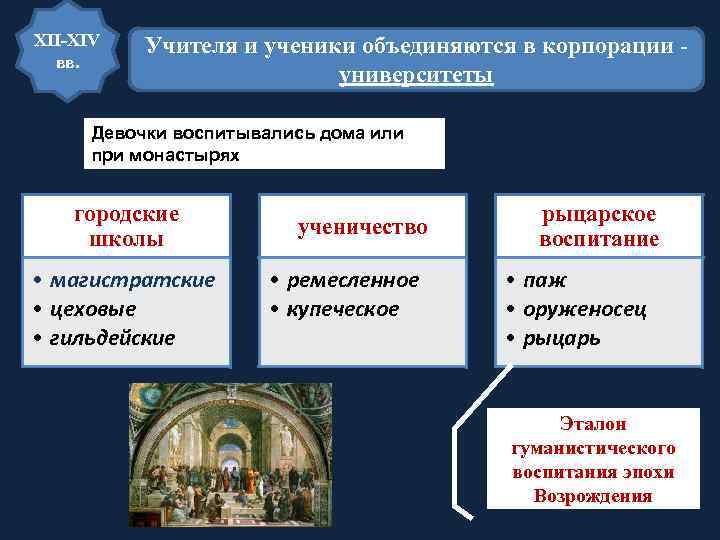 XII-XIV вв.

Учителя и ученики объединяются в корпорации - университеты

Девочки воспитывались дома или при монастырях

городские школы
• магистратские
• цеховые
• гильдейские

ученичество
• ремесленное
• купеческое

рыцарское воспитание
• паж
• оруженосец
• рыцарь

Эталон гуманистического воспитания эпохи Возрождения